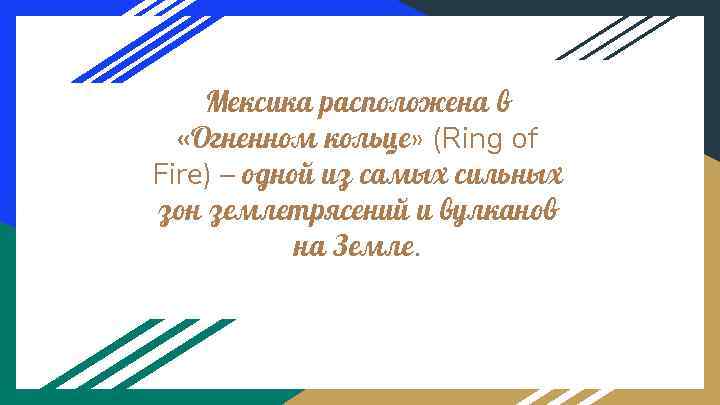 Мексика расположена в «Огненном кольце» (Ring of Fire) – одной из самых сильных зон землетрясений и вулканов на Земле.